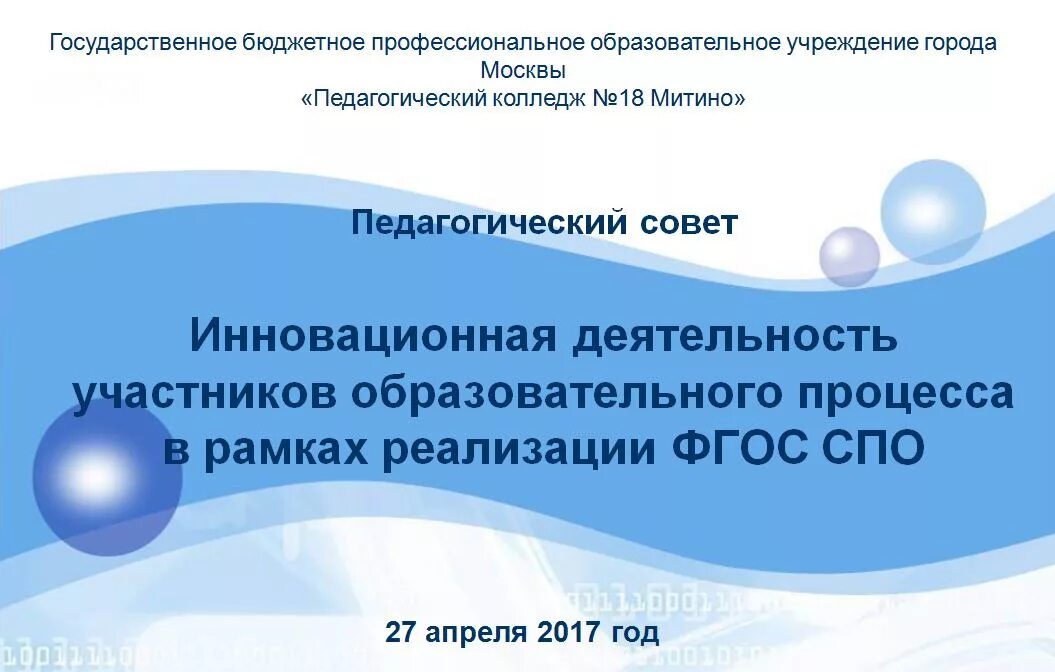 Государственное бюджетное профессиональное образовательное учреждение города Москвы
«Педагогический колледж №18 Митино»

Педагогический совет

Инновационная деятельность участников образовательного процесса в рамках реализации ФГОС СПО

27 апреля 2017 год